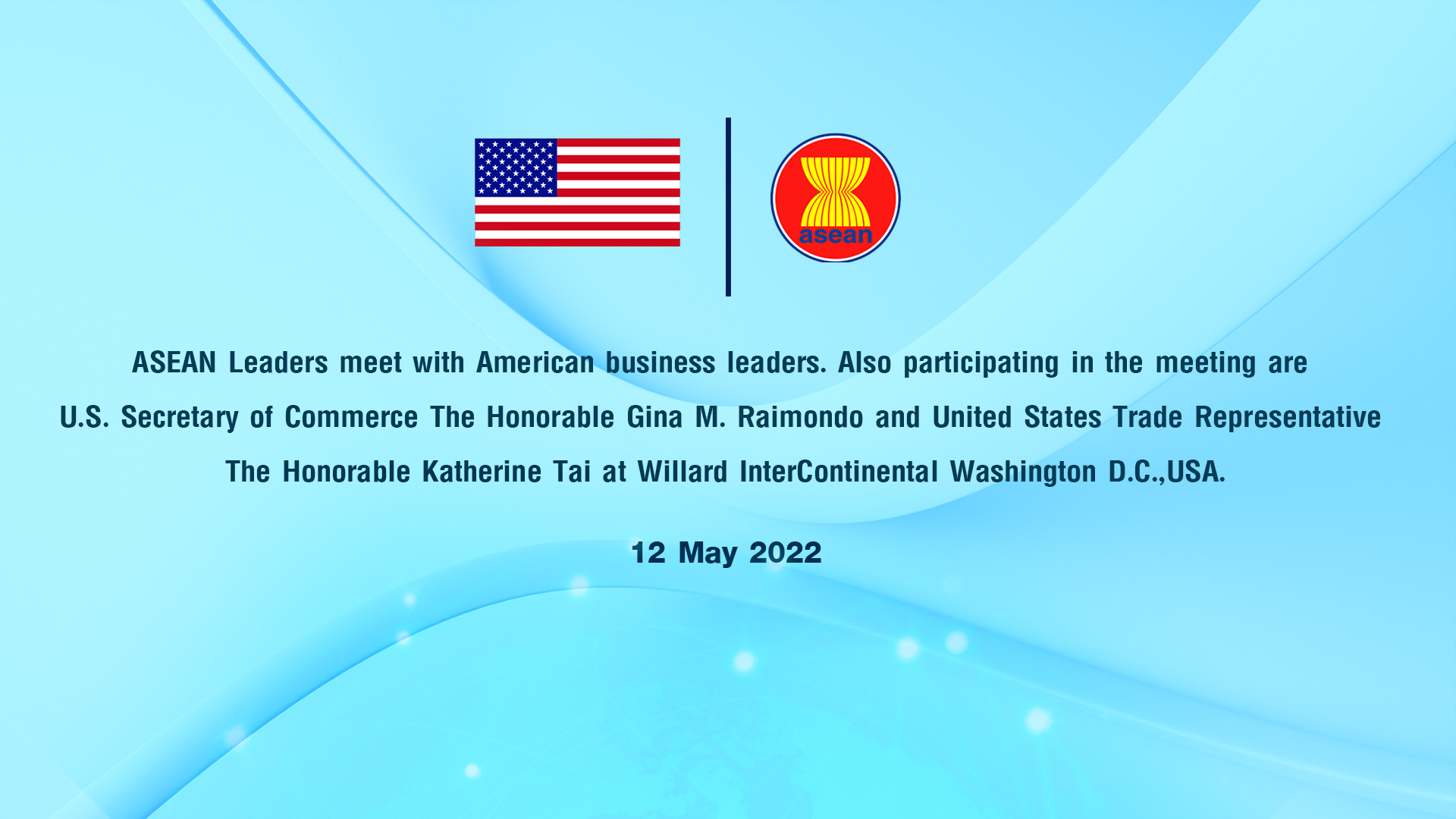 asean

ASEAN Leaders meet with American business leaders. Also participating in the meeting are U.S. Secretary of Commerce The Honorable Gina M. Raimondo and United States Trade Representative The Honorable Katherine Tai at Willard InterContinental Washington D.C.,USA.

12 May 2022